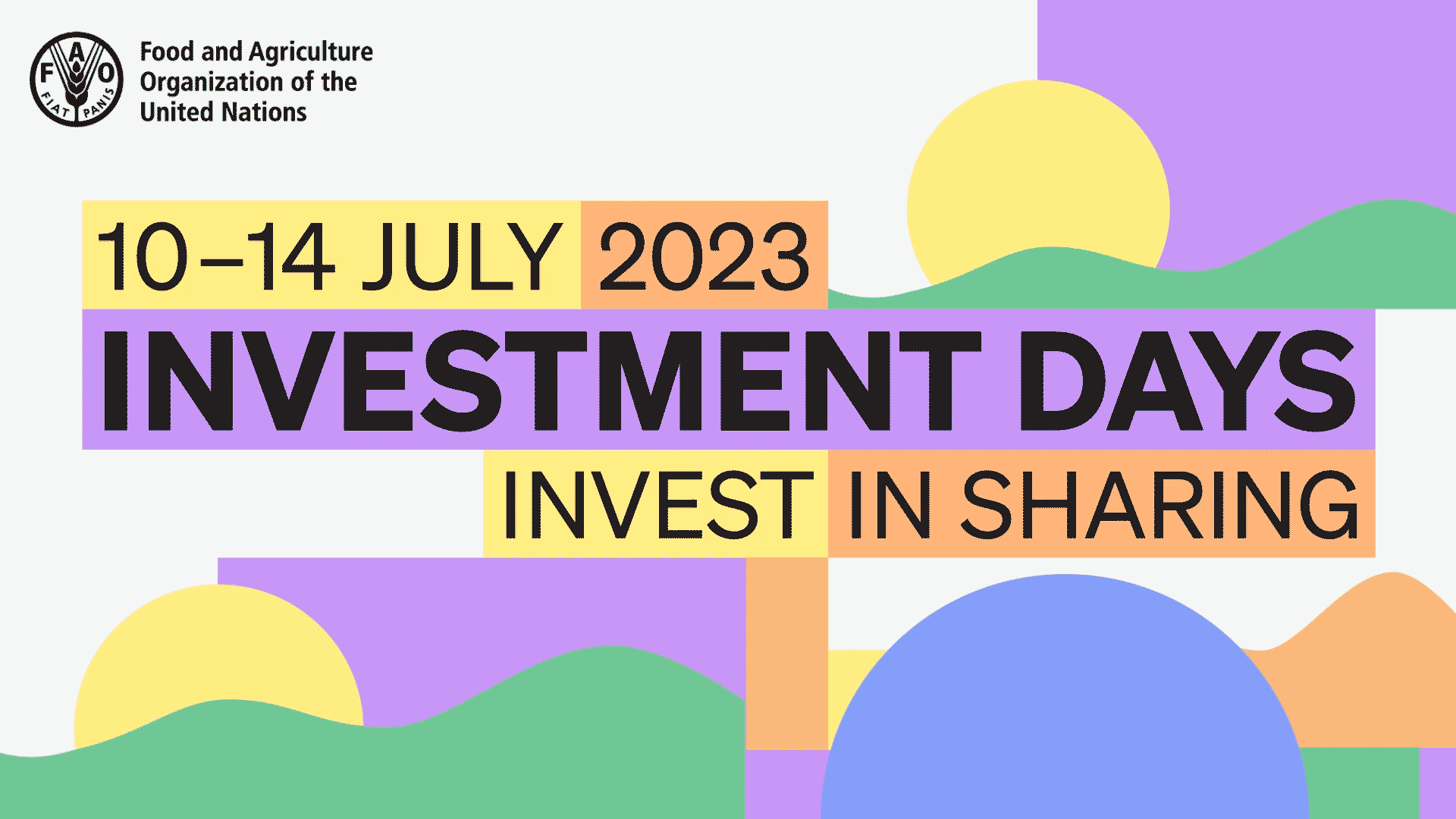 F A O
FIAT PANIS

Food and Agriculture Organization of the United Nations

10–14 JULY 2023

INVESTMENT DAYS

INVEST IN SHARING